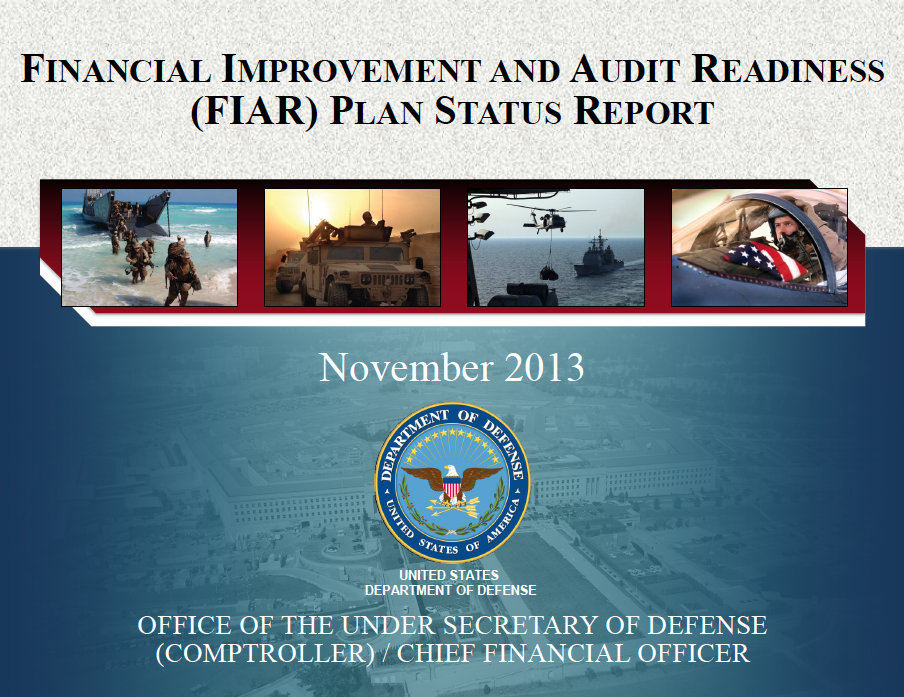 FINANCIAL IMPROVEMENT AND AUDIT READINESS (FIAR) PLAN STATUS REPORT

November 2013

DEPARTMENT OF DEFENSE
UNITED STATES OF AMERICA

UNITED STATES
DEPARTMENT OF DEFENSE

OFFICE OF THE UNDER SECRETARY OF DEFENSE (COMPTROLLER) / CHIEF FINANCIAL OFFICER